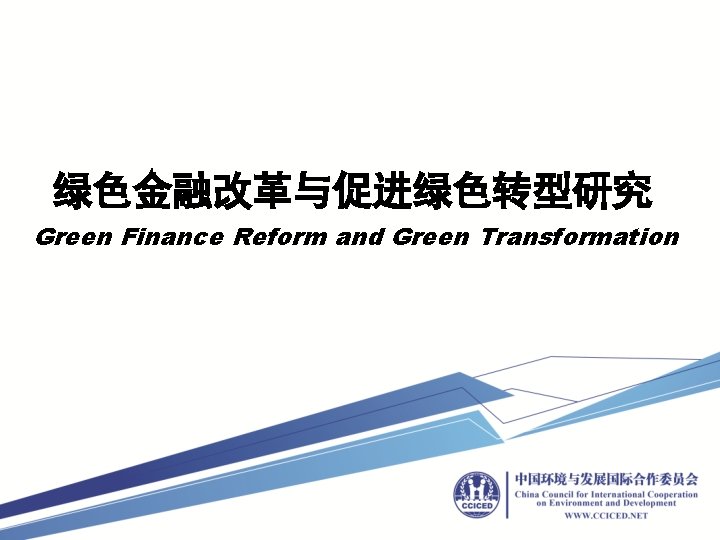 绿色金融改革与促进绿色转型研究
Green Finance Reform and Green Transformation

CCICED

中国环境与发展国际合作委员会
China Council for International Cooperation on Environment and Development
WWW.CCICED.NET